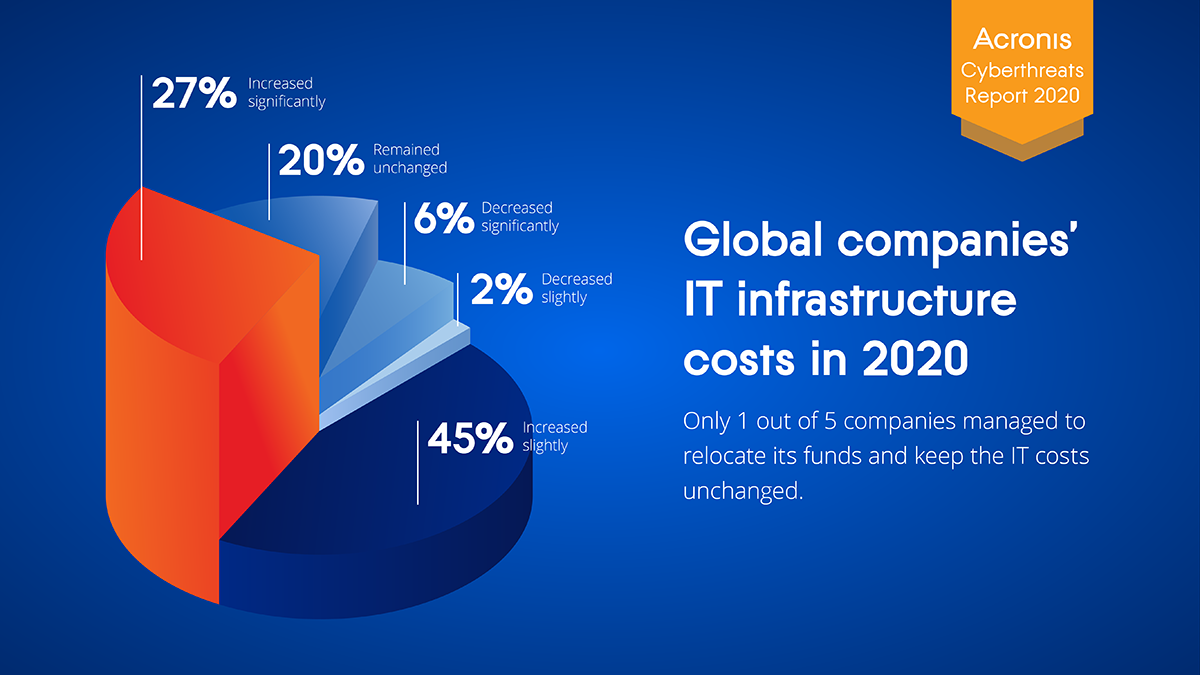 Acronis
Cyberthreats Report 2020

27% Increased significantly

20% Remained unchanged

6% Decreased significantly

2% Decreased slightly

45% Increased slightly

Global companies' IT infrastructure costs in 2020

Only 1 out of 5 companies managed to relocate its funds and keep the IT costs unchanged.